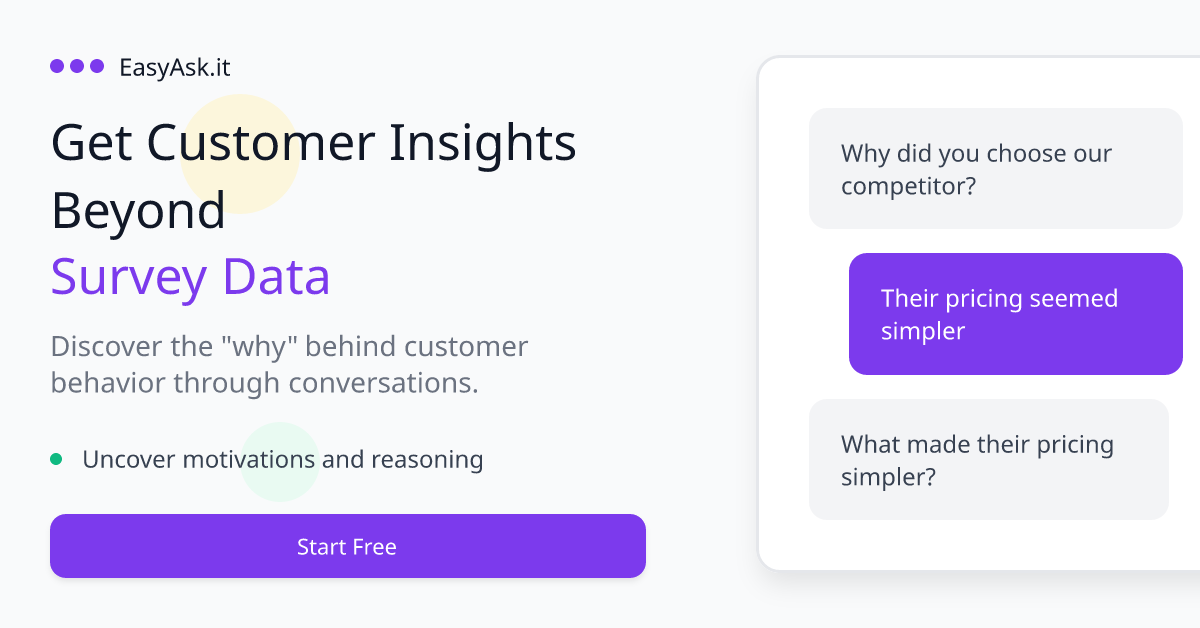 EasyAsk.it

Get Customer Insights Beyond
Survey Data

Discover the "why" behind customer behavior through conversations.

Uncover motivations and reasoning

Start Free

Why did you choose our competitor?

Their pricing seemed simpler

What made their pricing simpler?